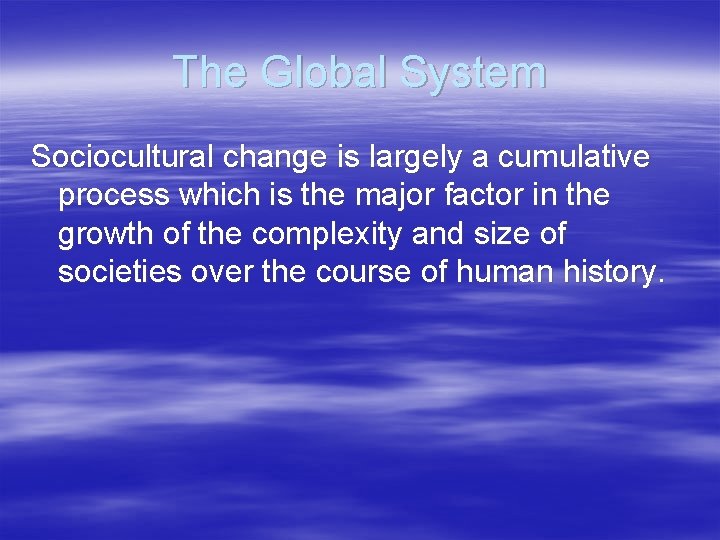 The Global System

Sociocultural change is largely a cumulative process which is the major factor in the growth of the complexity and size of societies over the course of human history.